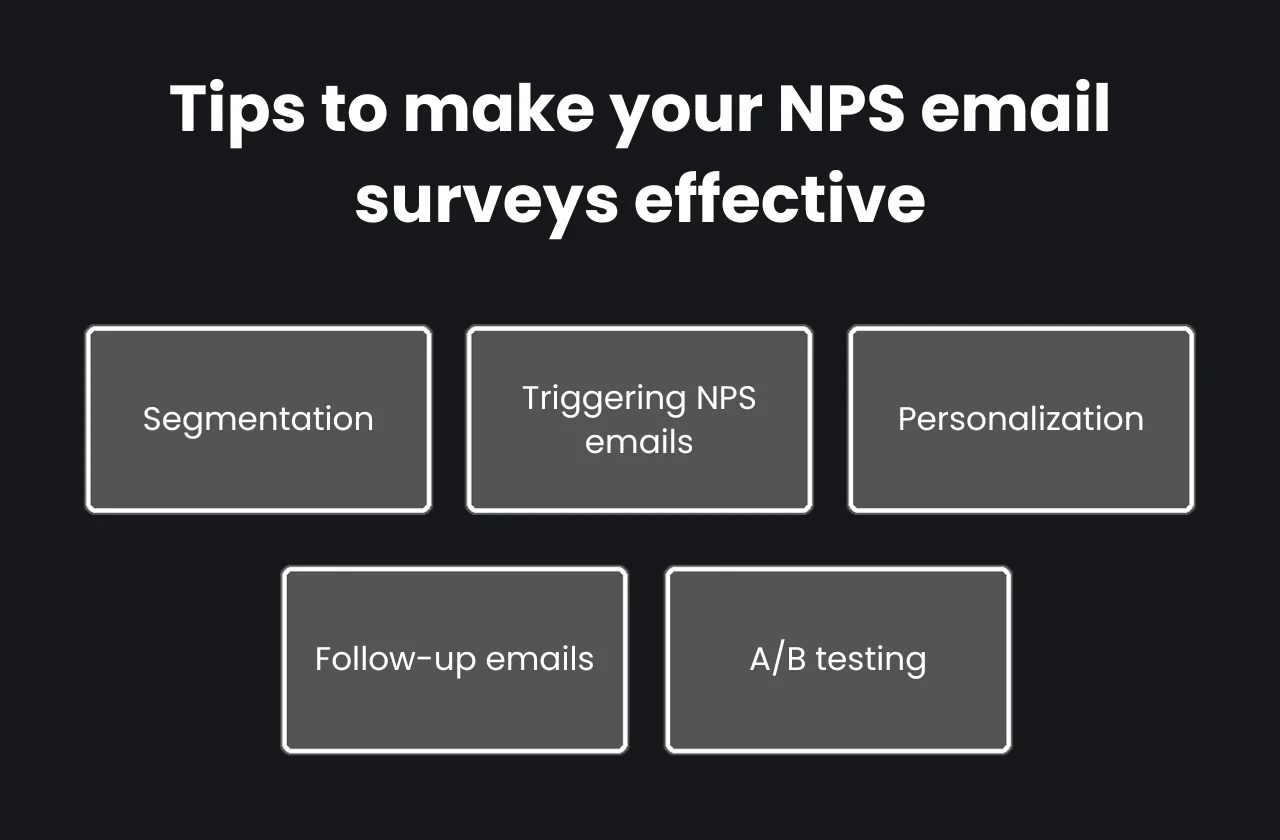 Tips to make your NPS email surveys effective

Segmentation

Triggering NPS emails

Personalization

Follow-up emails

A/B testing